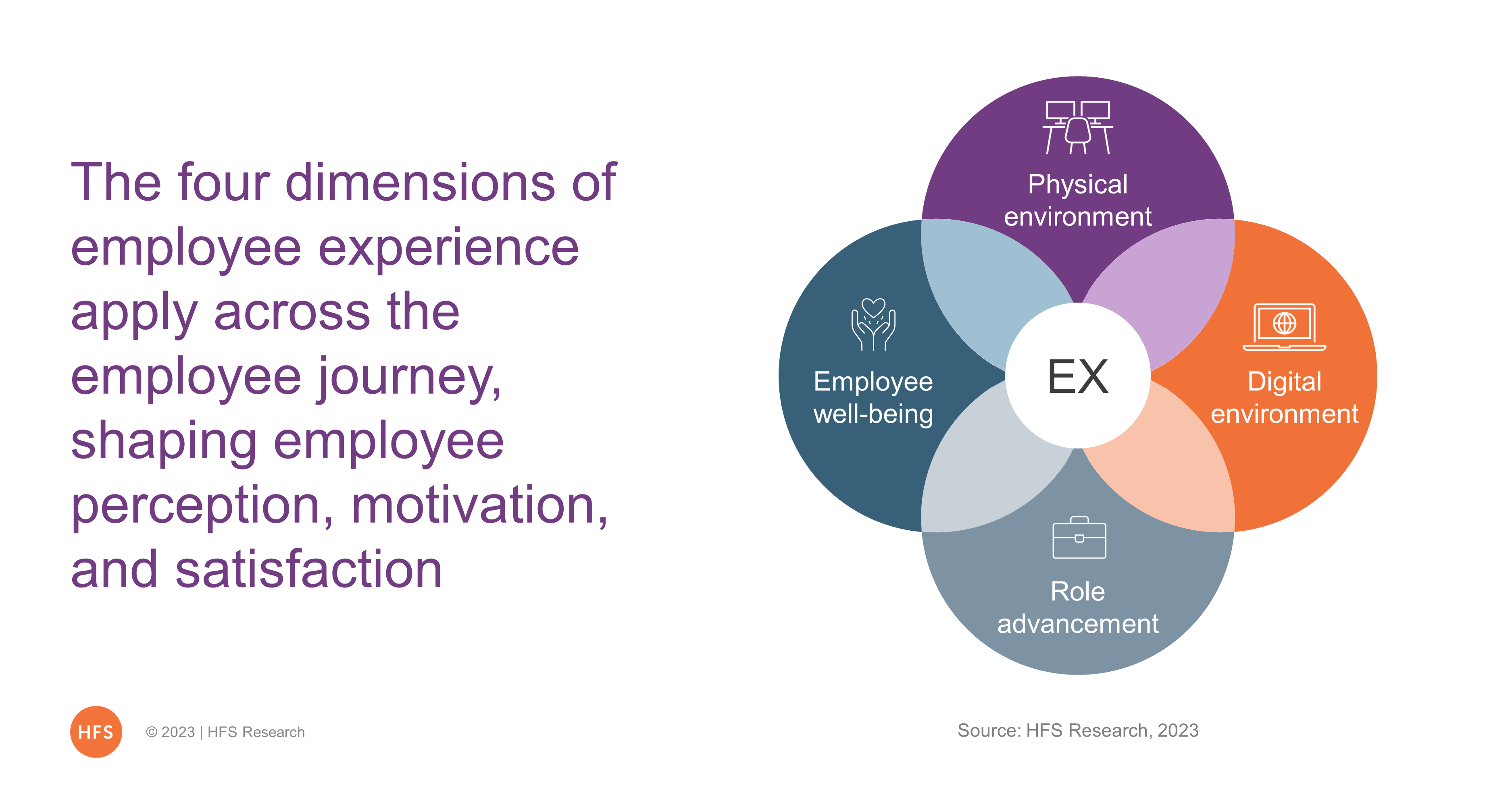 The four dimensions of employee experience apply across the employee journey, shaping employee perception, motivation, and satisfaction

Physical environment

Employee well-being

EX

Digital environment

Role advancement

HFS

© 2023 | HFS Research

Source: HFS Research, 2023